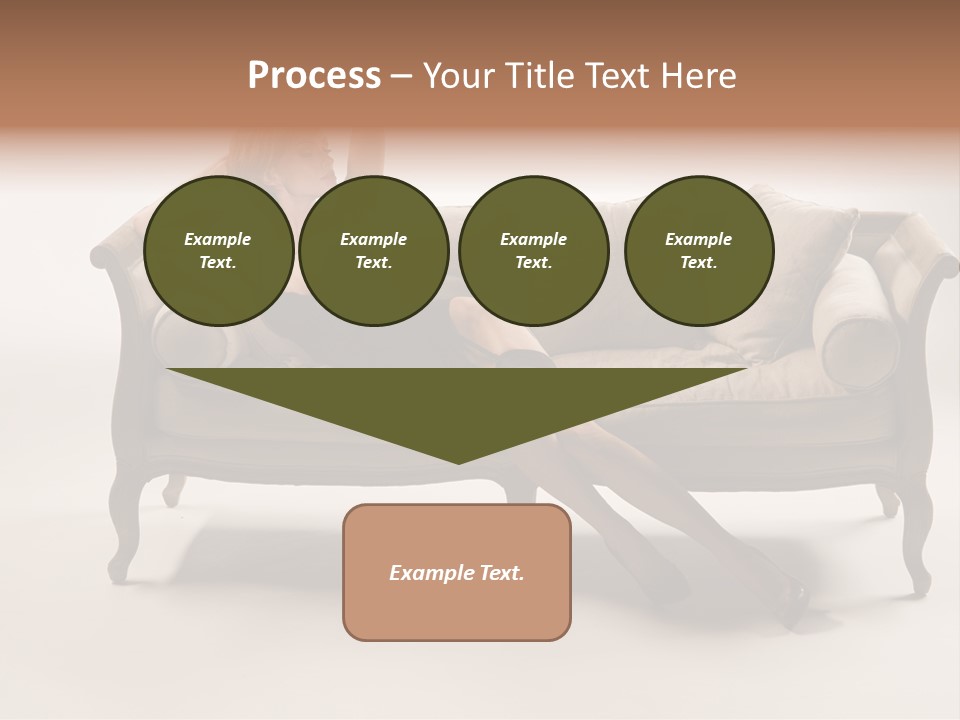 Process – Your Title Text Here

Example Text.

Example Text.

Example Text.

Example Text.

Example Text.